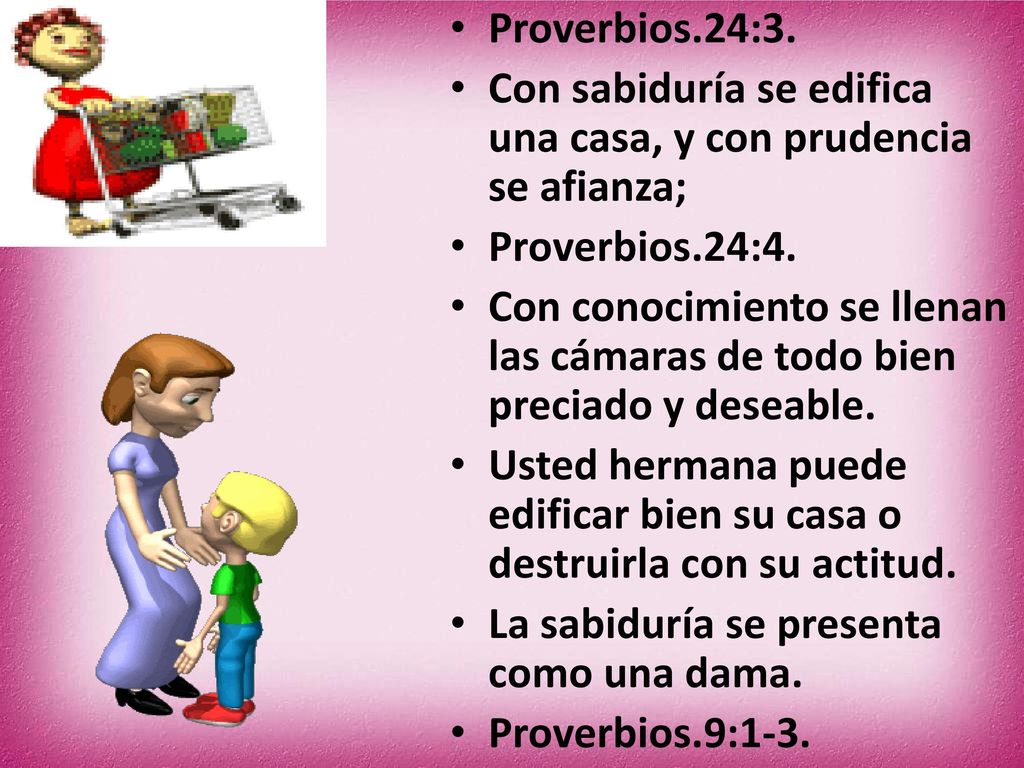 • Proverbios.24:3.
• Con sabiduría se edifica una casa, y con prudencia se afianza;
• Proverbios.24:4.
• Con conocimiento se llenan las cámaras de todo bien preciado y deseable.
• Usted hermana puede edificar bien su casa o destruirla con su actitud.
• La sabiduría se presenta como una dama.
• Proverbios.9:1-3.